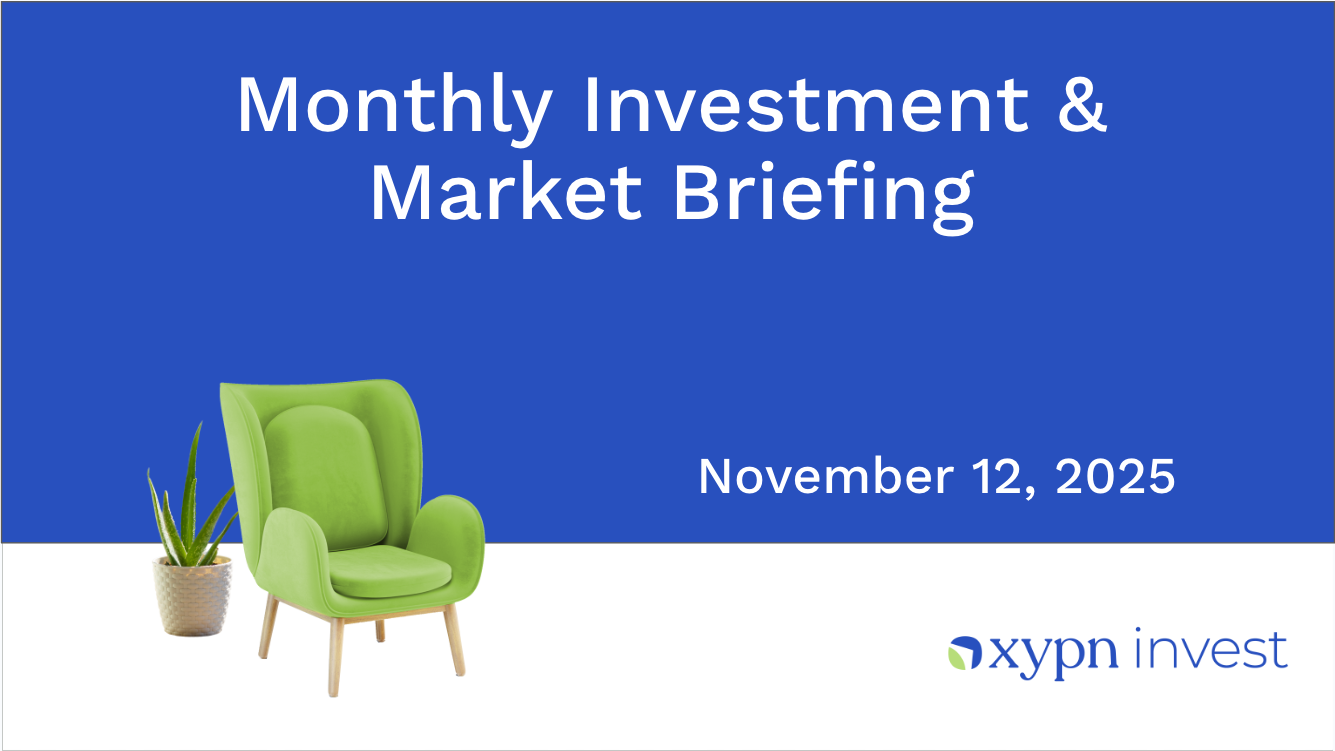 Monthly Investment & Market Briefing

November 12, 2025

xypn invest